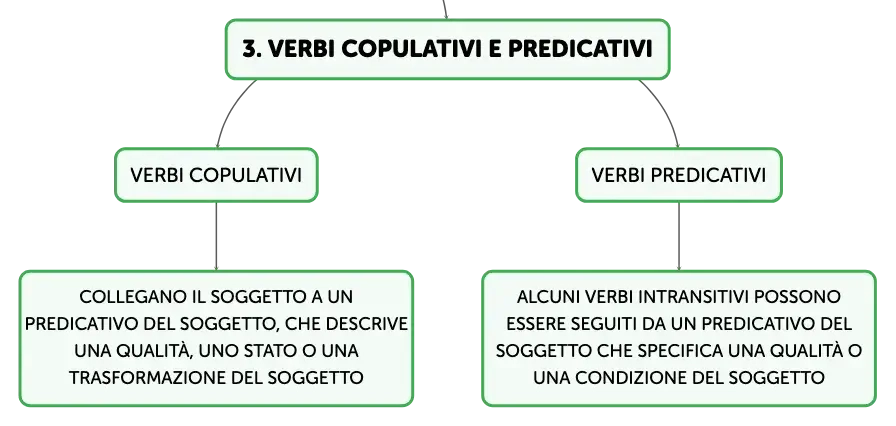 3. VERBI COPULATIVI E PREDICATIVI

VERBI COPULATIVI

COLLEGANO IL SOGGETTO A UN PREDICATIVO DEL SOGGETTO, CHE DESCRIVE UNA QUALITÀ, UNO STATO O UNA TRASFORMAZIONE DEL SOGGETTO

VERBI PREDICATIVI

ALCUNI VERBI INTRANSITIVI POSSONO ESSERE SEGUITI DA UN PREDICATIVO DEL SOGGETTO CHE SPECIFICA UNA QUALITÀ O UNA CONDIZIONE DEL SOGGETTO